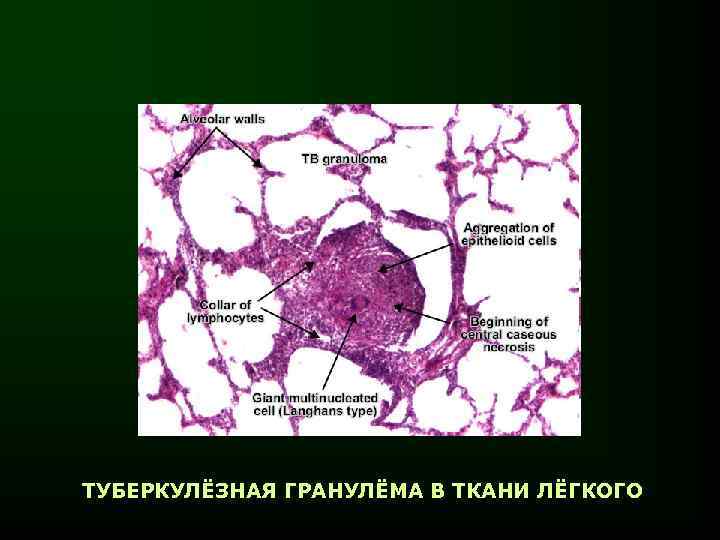 Alveolar walls

TB granuloma

Aggregation of epithelioid cells

Collar of lymphocytes

Beginning of central caseous necrosis

Giant multinucleated cell (Langhans type)

ТУБЕРКУЛЁЗНАЯ ГРАНУЛЁМА В ТКАНИ ЛЁГКОГО